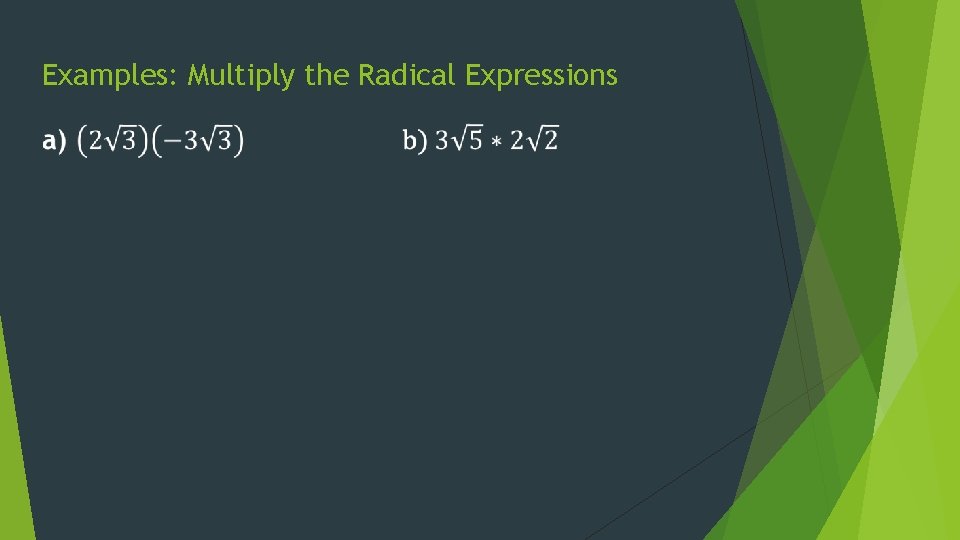 Examples: Multiply the Radical Expressions

a) $(2\sqrt{3})(-3\sqrt{3})$

b) $3\sqrt{5} * 2\sqrt{2}$